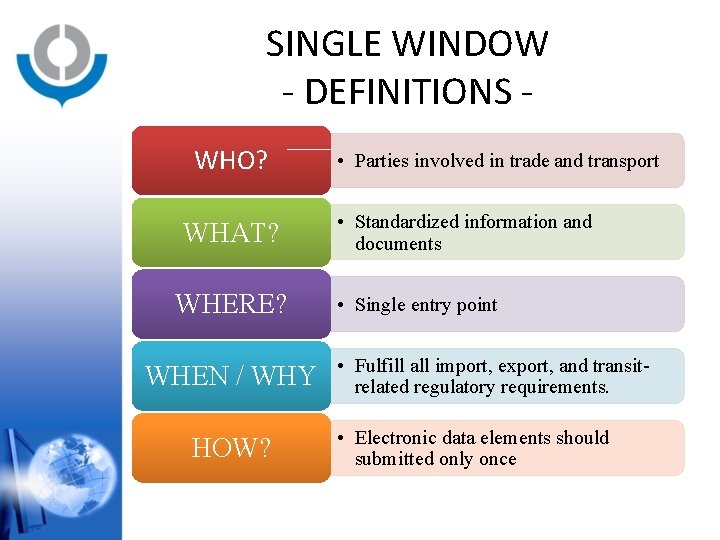 SINGLE WINDOW
- DEFINITIONS -

WHO?
• Parties involved in trade and transport

WHAT?
• Standardized information and documents

WHERE?
• Single entry point

WHEN / WHY
• Fulfill all import, export, and transit-related regulatory requirements.

HOW?
• Electronic data elements should submitted only once